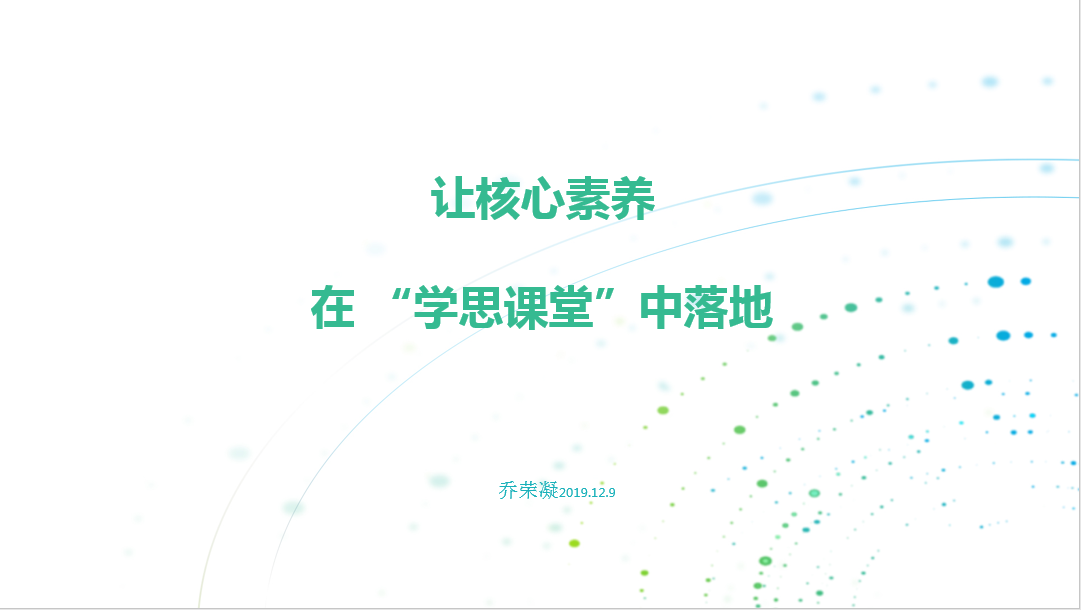 让核心素养

在 “学思课堂”中落地

乔荣凝2019.12.9